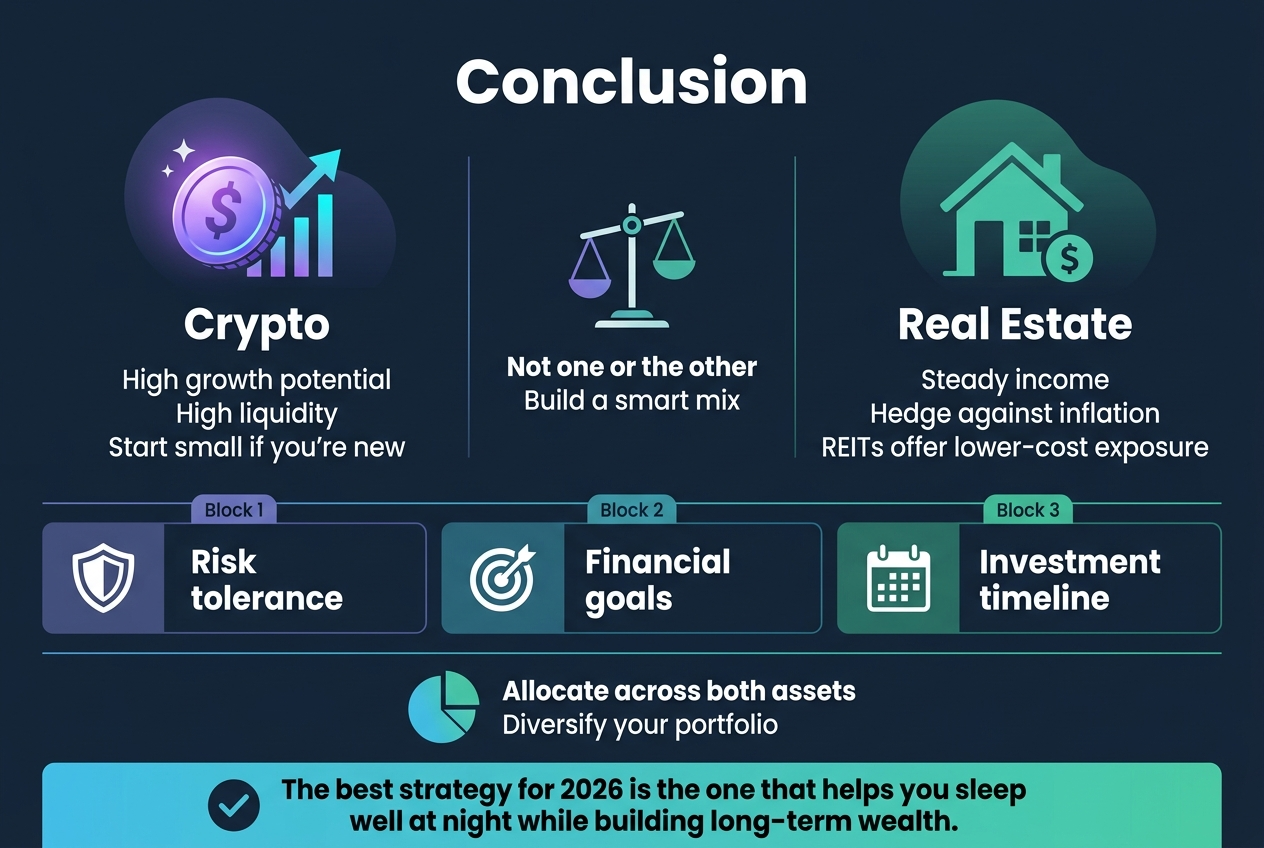 Conclusion

Crypto
High growth potential
High liquidity
Start small if you're new

Not one or the other
Build a smart mix

Real Estate
Steady income
Hedge against inflation
REITs offer lower-cost exposure

Block 1
Risk tolerance

Block 2
Financial goals

Block 3
Investment timeline

Allocate across both assets
Diversify your portfolio

The best strategy for 2026 is the one that helps you sleep well at night while building long-term wealth.